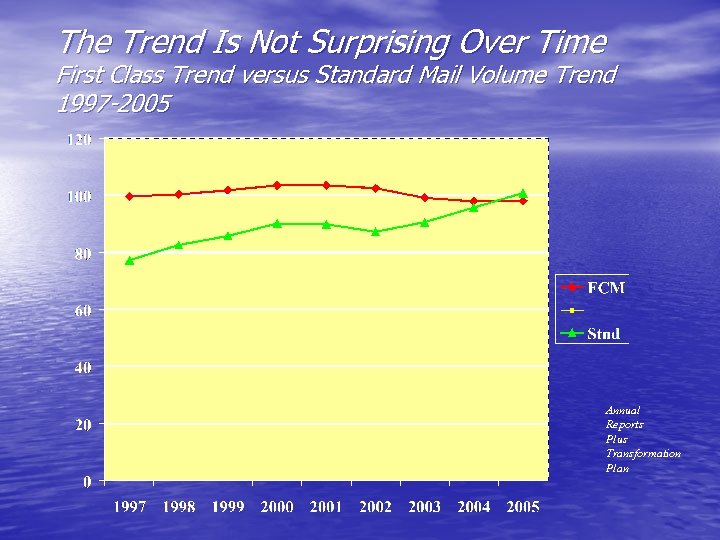 The Trend Is Not Surprising Over Time
First Class Trend versus Standard Mail Volume Trend 1997-2005

120
100
80
60
40
20
0

1997 1998 1999 2000 2001 2002 2003 2004 2005

FCM
Stnd

Annual Reports Plus Transformation Plan